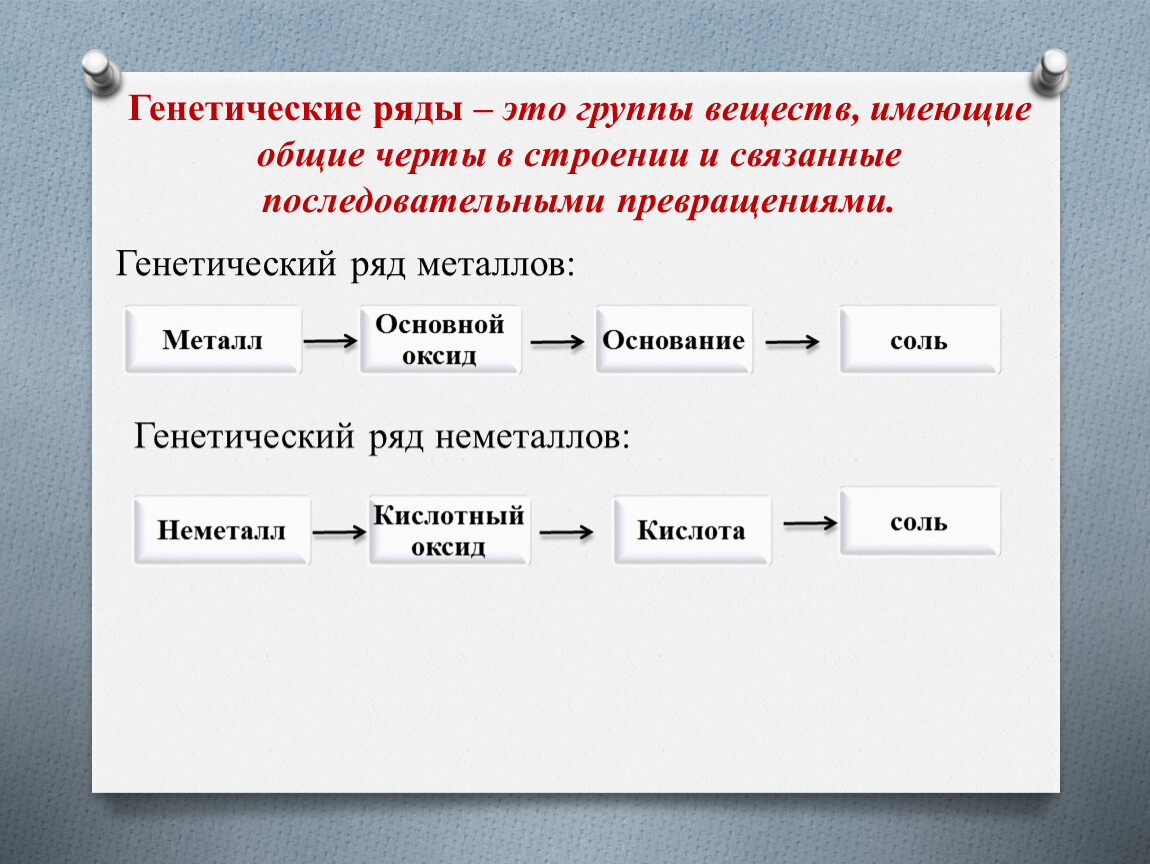 Генетические ряды – это группы веществ, имеющие общие черты в строении и связанные последовательными превращениями.

Генетический ряд металлов:

Металл → Основной оксид → Основание → соль

Генетический ряд неметаллов:

Неметалл → Кислотный оксид → Кислота → соль